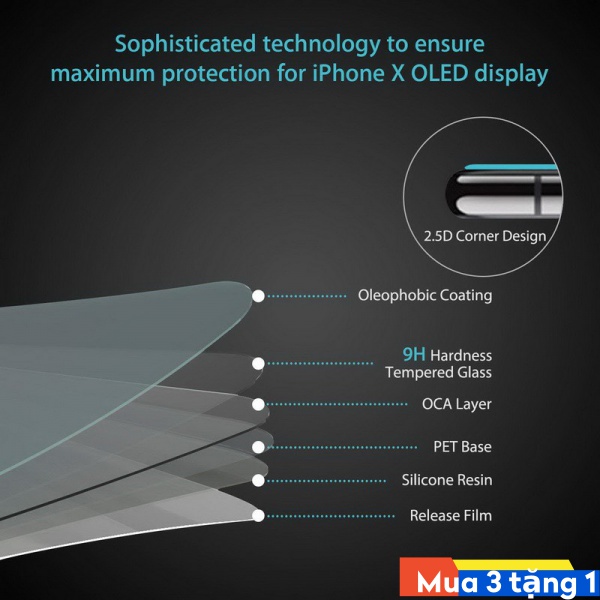 Sophisticated technology to ensure maximum protection for iPhone X OLED display

2.5D Corner Design

Oleophobic Coating

9H Hardness
Tempered Glass

OCA Layer

PET Base

Silicone Resin

Release Film

Mua 3 tặng 1